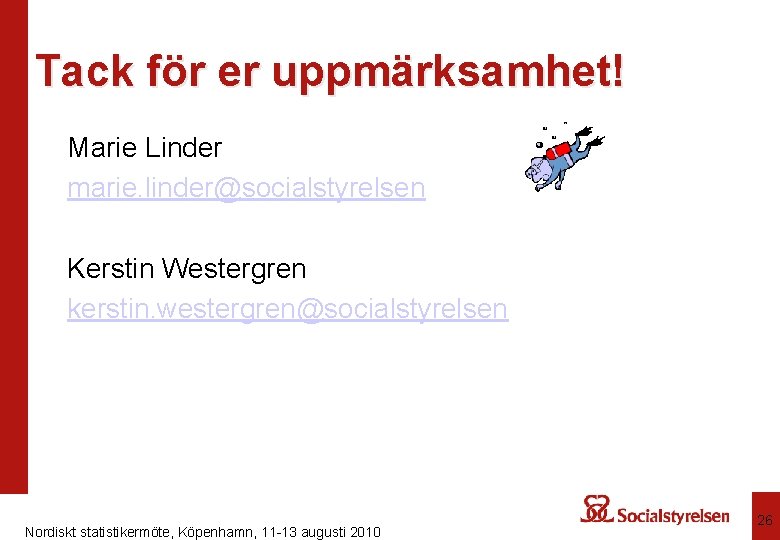 Tack för er uppmärksamhet!

Marie Linder
marie.linder@socialstyrelsen

Kerstin Westergren
kerstin.westergren@socialstyrelsen

Nordiskt statistikermöte, Köpenhamn, 11-13 augusti 2010

Socialstyrelsen

26